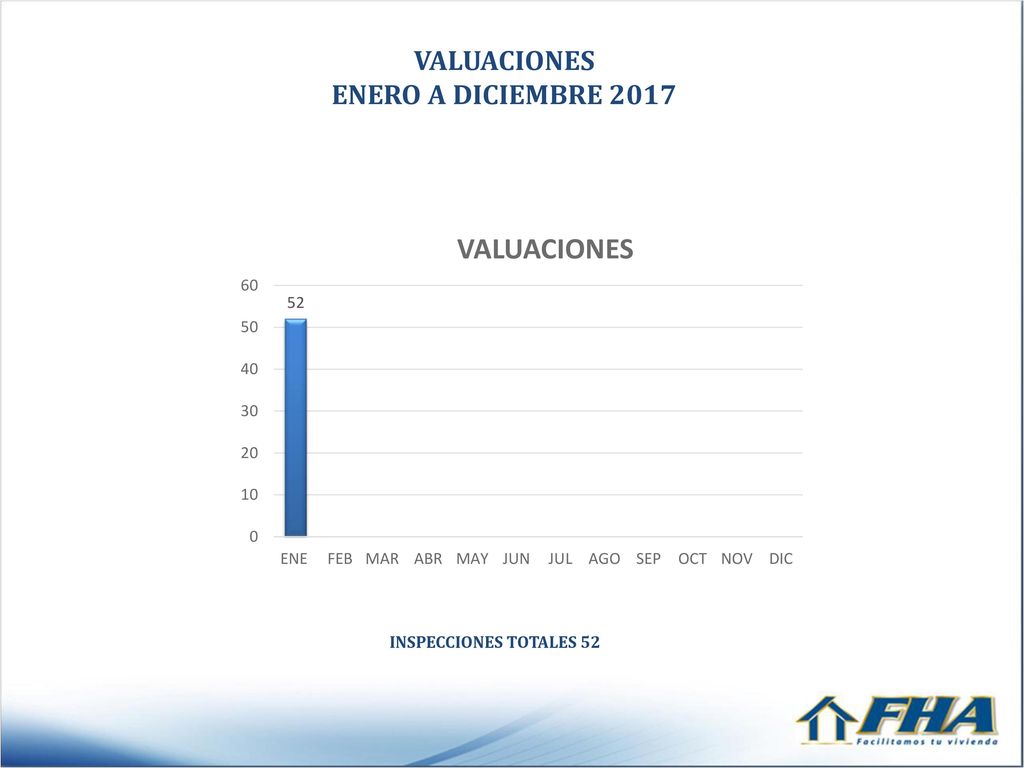 VALUACIONES
ENERO A DICIEMBRE 2017

VALUACIONES

60
50
40
30
20
10
0

52

ENE FEB MAR ABR MAY JUN JUL AGO SEP OCT NOV DIC

INSPECCIONES TOTALES 52

FHA
Facilitamos tu vivienda